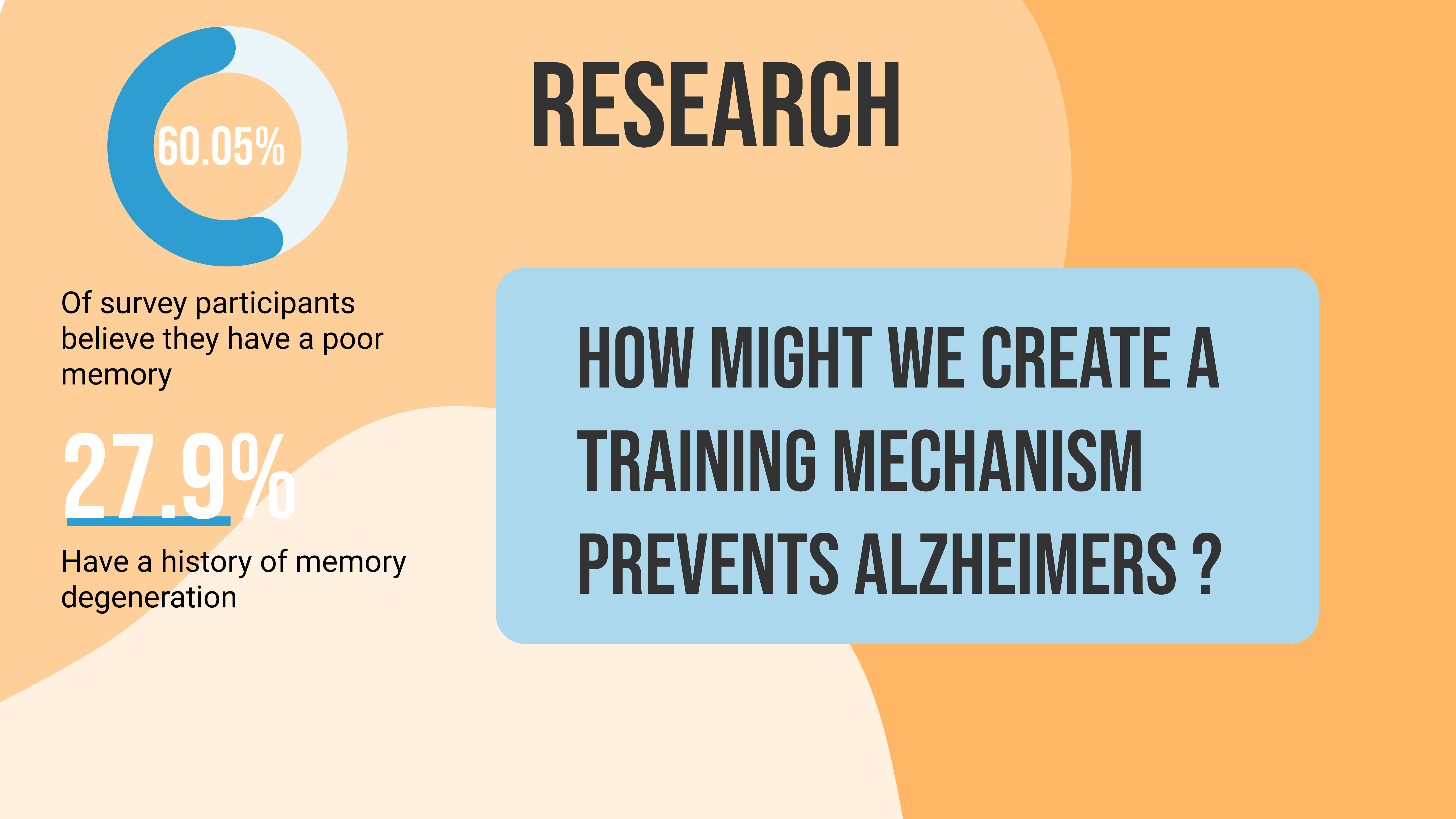 60.05%

Of survey participants believe they have a poor memory

27.9%

Have a history of memory degeneration

RESEARCH

HOW MIGHT WE CREATE A TRAINING MECHANISM PREVENTS ALZHEIMERS ?